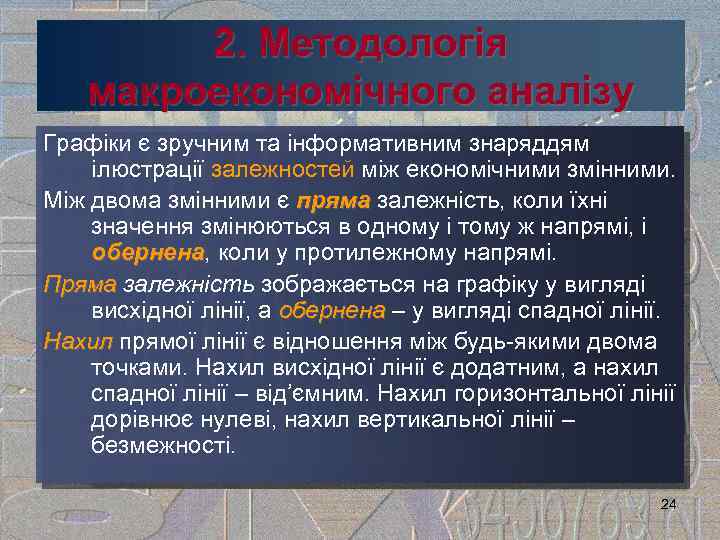 2. Методологія макроекономічного аналізу

Графіки є зручним та інформативним знаряддям ілюстрації залежностей між економічними змінними.

Між двома змінними є пряма залежність, коли їхні значення змінюються в одному і тому ж напрямі, і обернена, коли у протилежному напрямі.

Пряма залежність зображається на графіку у вигляді висхідної лінії, а обернена – у вигляді спадної лінії.

Нахил прямої лінії є відношення між будь-якими двома точками. Нахил висхідної лінії є додатним, а нахил спадної лінії – від'ємним. Нахил горизонтальної лінії дорівнює нулеві, нахил вертикальної лінії – безмежності.

24